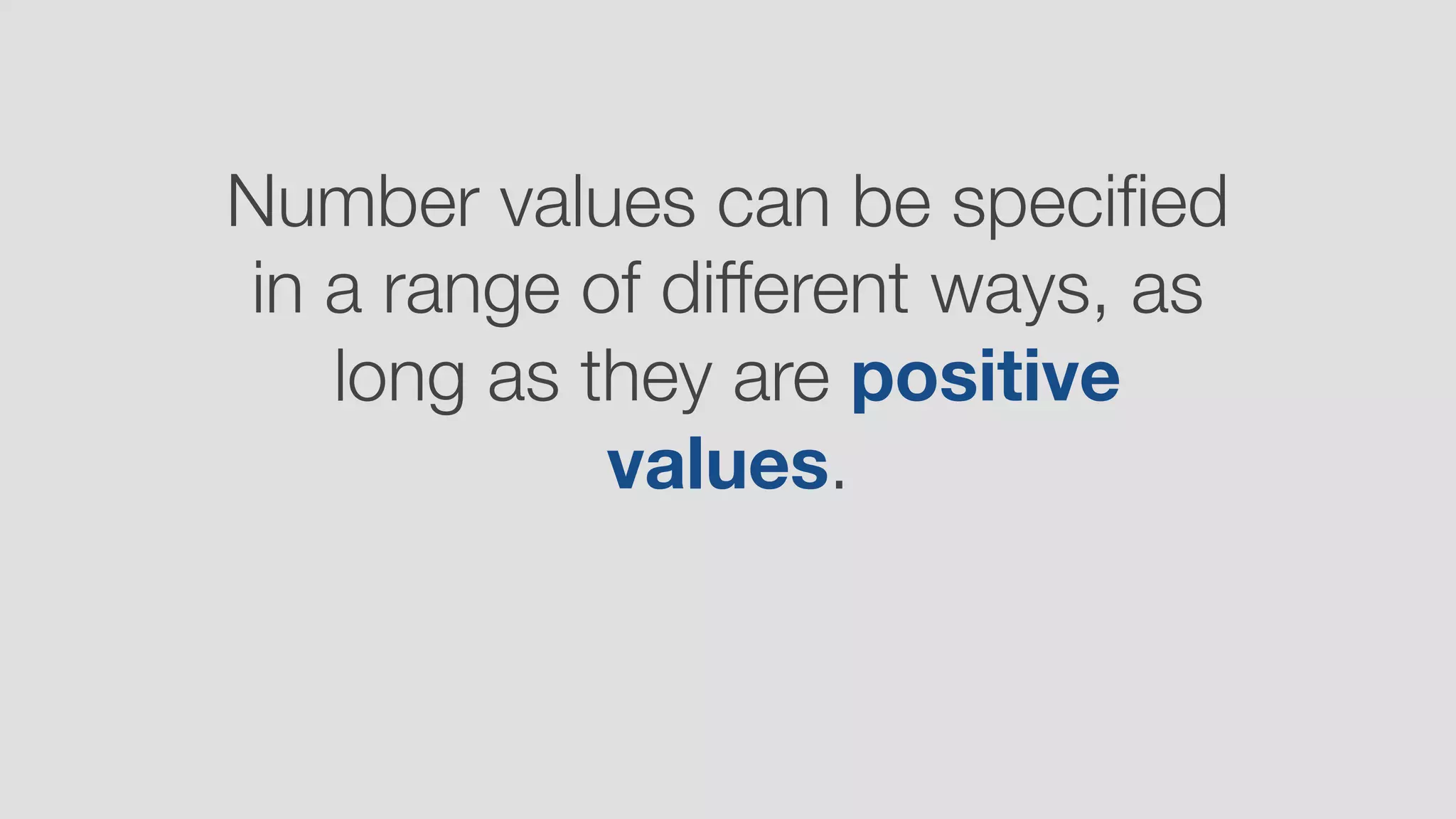 Number values can be specified in a range of different ways, as long as they are positive values.